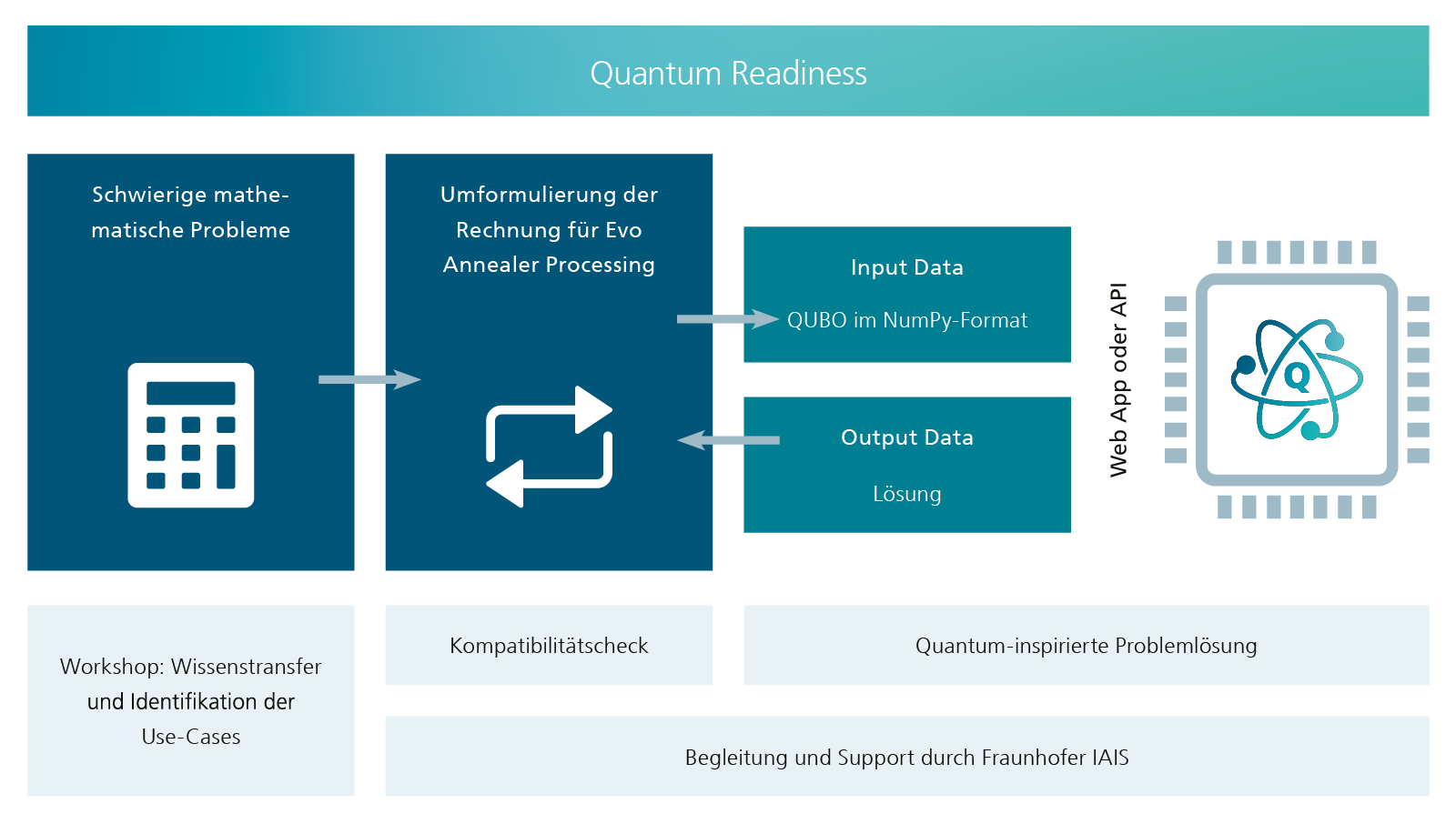 Quantum Readiness

Schwierige mathematische Probleme

Umformulierung der Rechnung für Evo Annealer Processing

Input Data

QUBO im NumPy-Format

Output Data

Lösung

Web App oder API

Q

Workshop: Wissenstransfer und Identifikation der Use-Cases

Kompatibilitätscheck

Quantum-inspirierte Problemlösung

Begleitung und Support durch Fraunhofer IAIS